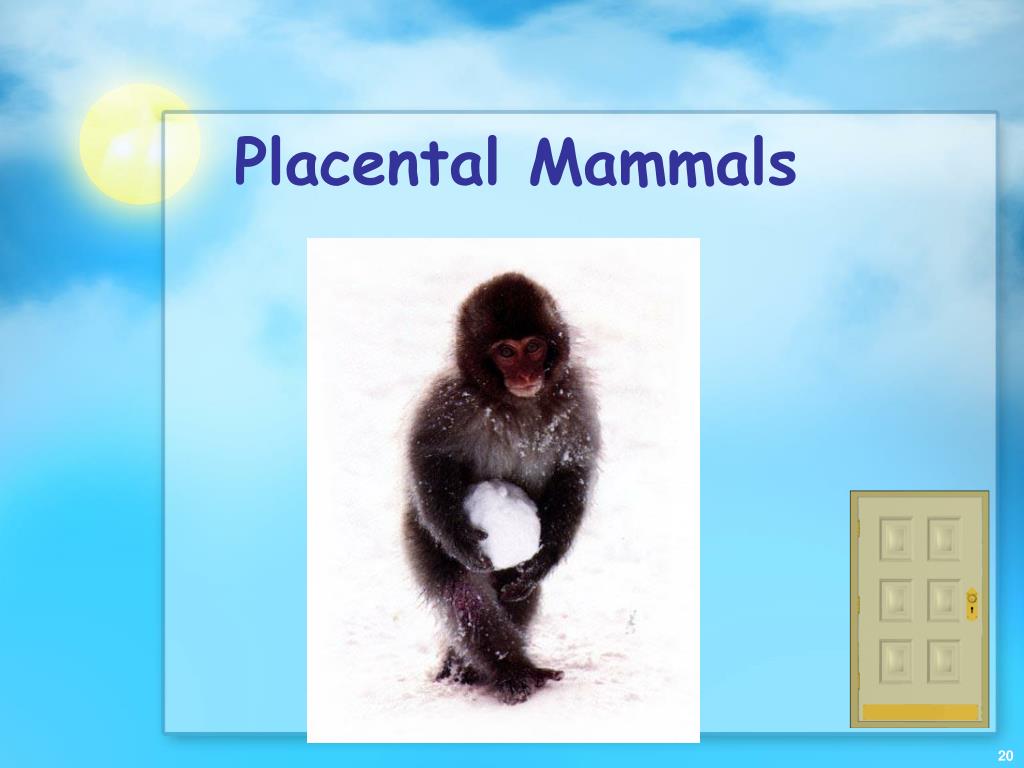 Placental Mammals

20